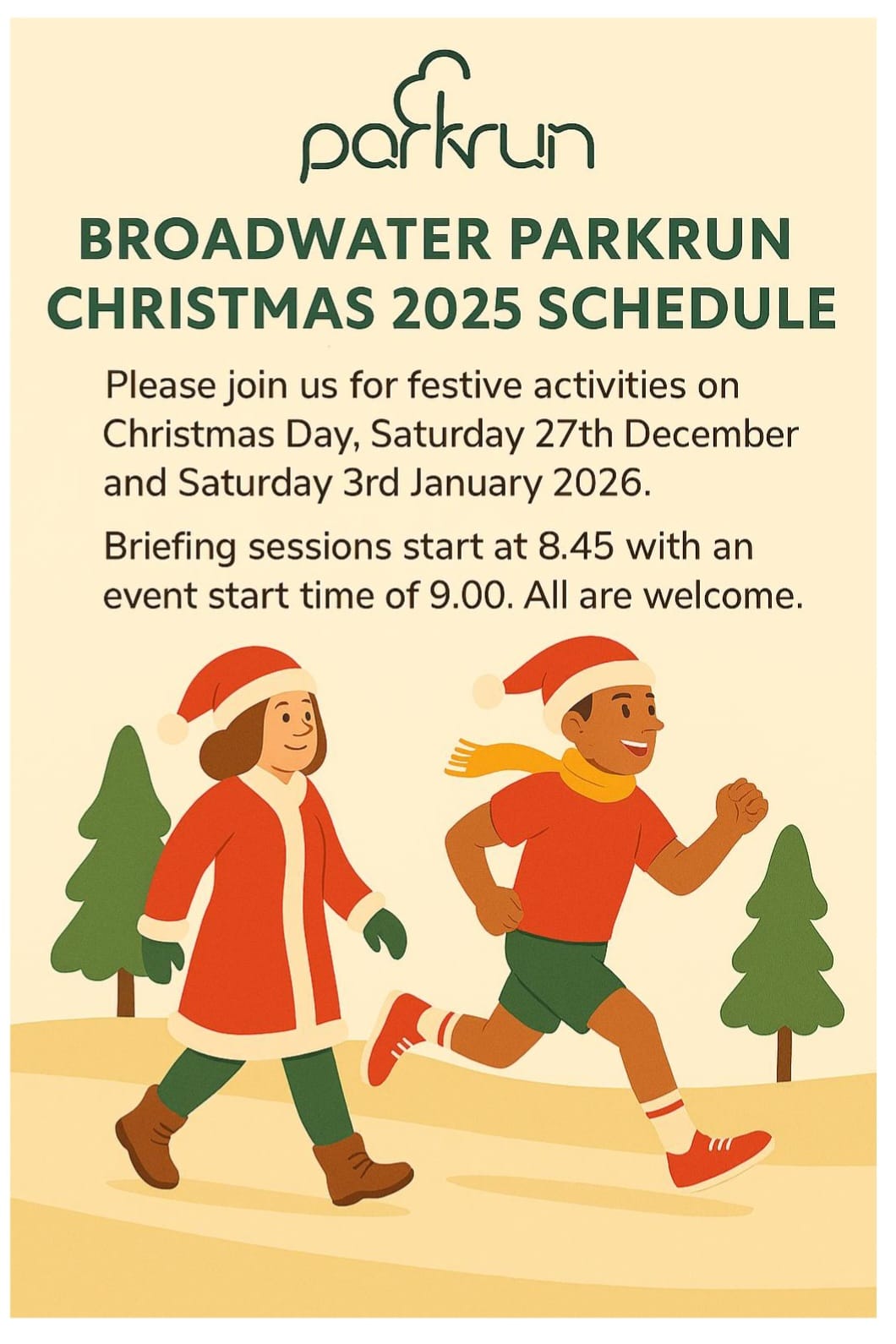 parkrun

BROADWATER PARKRUN CHRISTMAS 2025 SCHEDULE

Please join us for festive activities on Christmas Day, Saturday 27th December and Saturday 3rd January 2026.

Briefing sessions start at 8.45 with an event start time of 9.00. All are welcome.